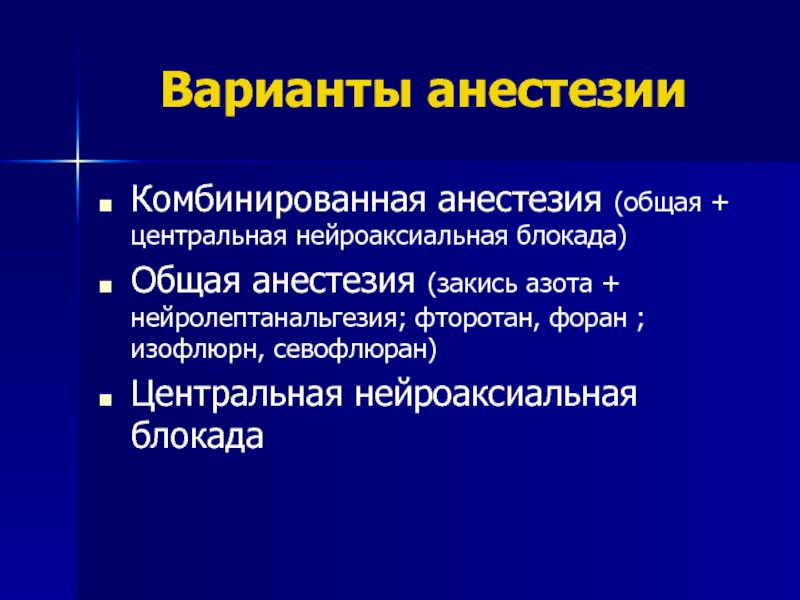 Варианты анестезии

Комбинированная анестезия (общая + центральная нейроаксиальная блокада)

Общая анестезия (закись азота + нейролептанальгезия; фторотан, форан ; изофлюрн, севофлюран)

Центральная нейроаксиальная блокада